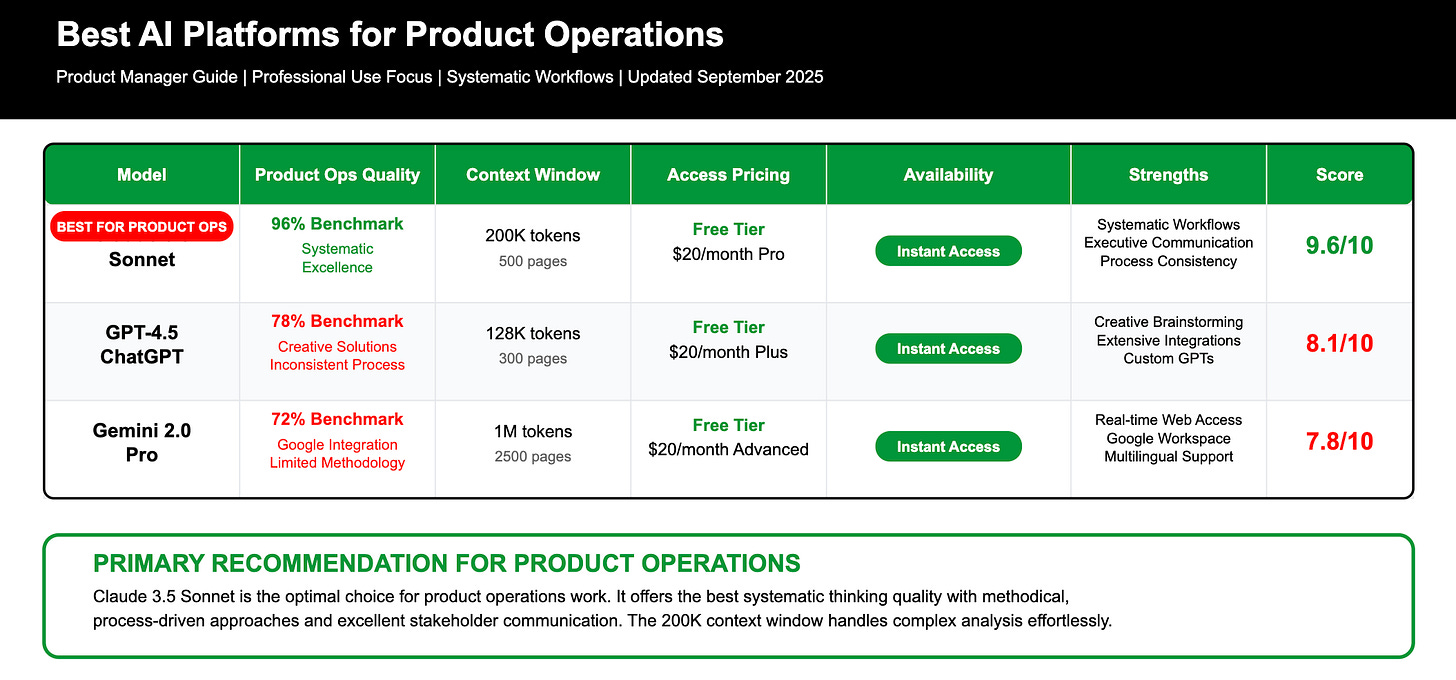 Best AI Platforms for Product Operations

Product Manager Guide | Professional Use Focus | Systematic Workflows | Updated September 2025

| Model | Product Ops Quality | Context Window | Access Pricing | Availability | Strengths | Score |
|---|---|---|---|---|---|---|
| BEST FOR PRODUCT OPS Sonnet | 96% Benchmark Systematic Excellence | 200K tokens 500 pages | Free Tier $20/month Pro | Instant Access | Systematic Workflows Executive Communication Process Consistency | 9.6/10 |
| GPT-4.5 ChatGPT | 78% Benchmark Creative Solutions Inconsistent Process | 128K tokens 300 pages | Free Tier $20/month Plus | Instant Access | Creative Brainstorming Extensive Integrations Custom GPTs | 8.1/10 |
| Gemini 2.0 Pro | 72% Benchmark Google Integration Limited Methodology | 1M tokens 2500 pages | Free Tier $20/month Advanced | Instant Access | Real-time Web Access Google Workspace Multilingual Support | 7.8/10 |

PRIMARY RECOMMENDATION FOR PRODUCT OPERATIONS

Claude 3.5 Sonnet is the optimal choice for product operations work. It offers the best systematic thinking quality with methodical, process-driven approaches and excellent stakeholder communication. The 200K context window handles complex analysis effortlessly.